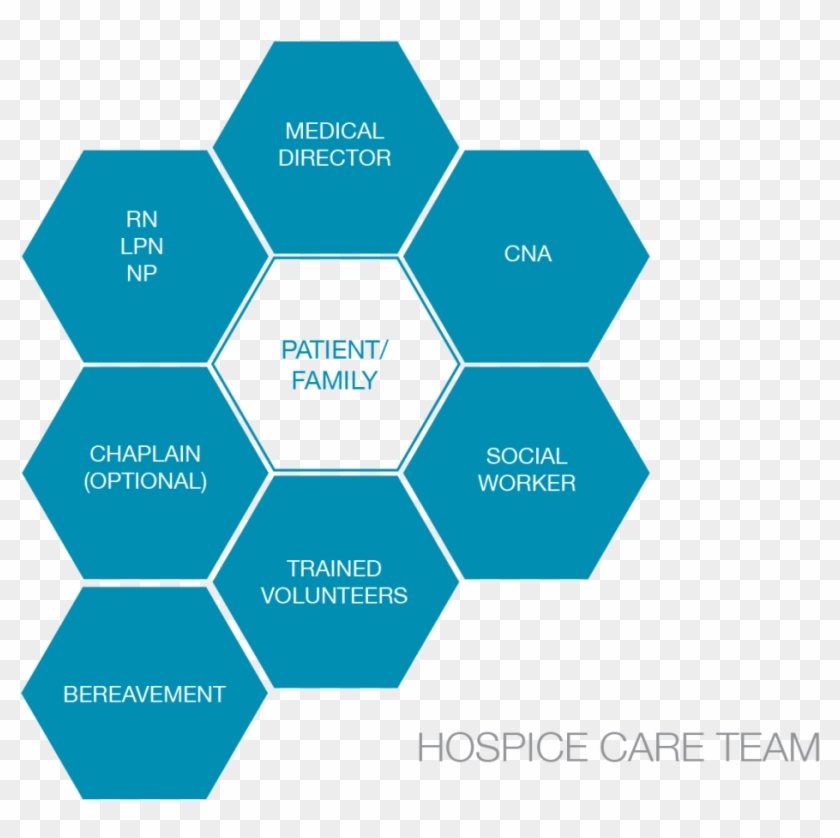 MEDICAL DIRECTOR

RN
LPN
NP

CNA

PATIENT/ FAMILY

CHAPLAIN (OPTIONAL)

SOCIAL WORKER

TRAINED VOLUNTEERS

BEREAVEMENT

HOSPICE CARE TEAM